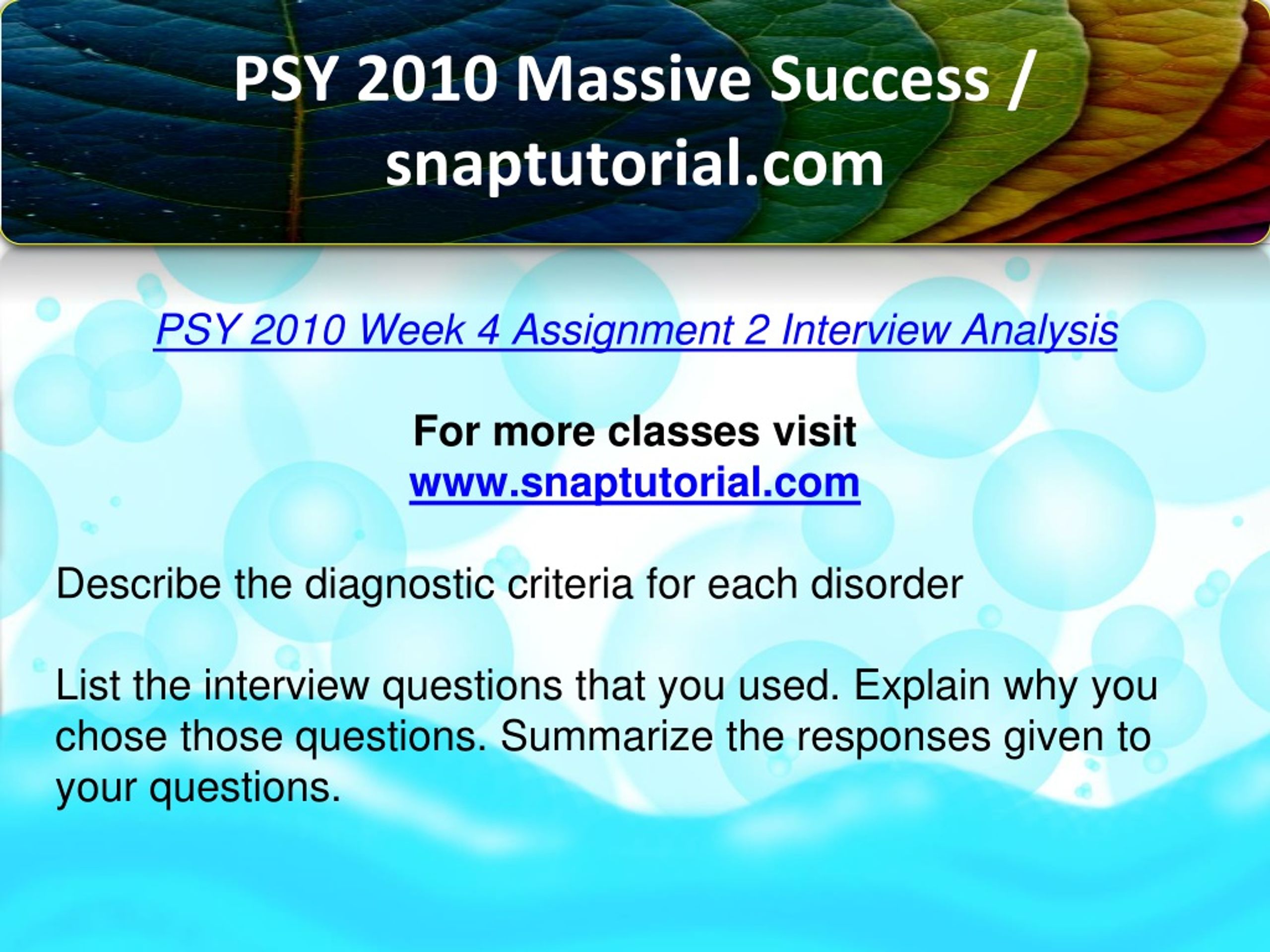 PSY 2010 Massive Success / snaptutorial.com

PSY 2010 Week 4 Assignment 2 Interview Analysis

For more classes visit
www.snaptutorial.com

Describe the diagnostic criteria for each disorder

List the interview questions that you used. Explain why you chose those questions. Summarize the responses given to your questions.